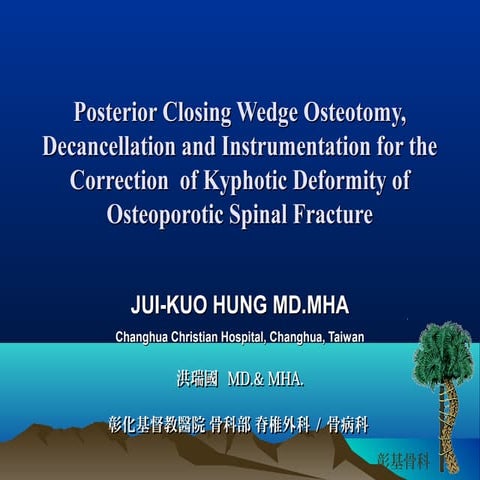 Posterior Closing Wedge Osteotomy, Decancellation and Instrumentation for the Correction of Kyphotic Deformity of Osteoporotic Spinal Fracture

JUI-KUO HUNG MD.MHA

Changhua Christian Hospital, Changhua, Taiwan

洪瑞國 MD.& MHA.

彰化基督教醫院 骨科部 脊椎外科 / 骨病科

彰基骨科